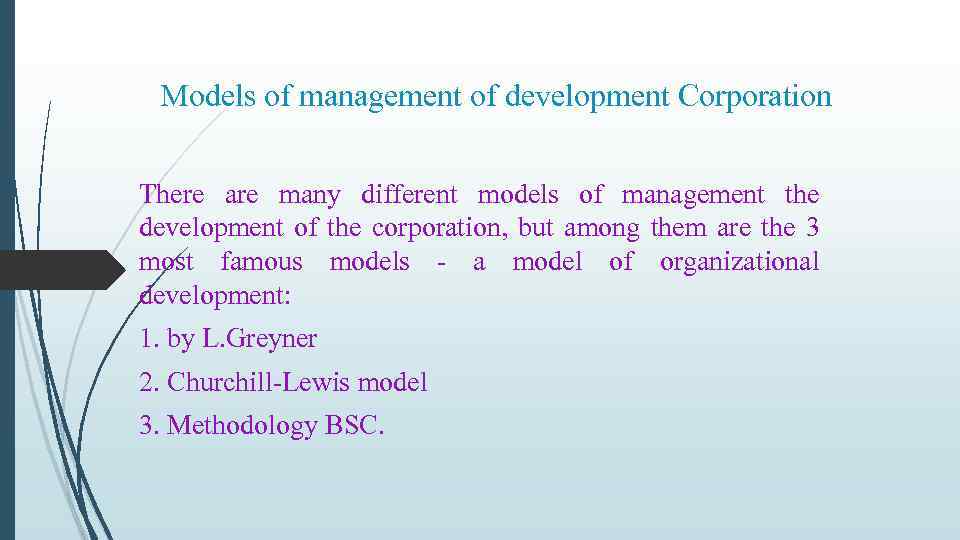 Models of management of development Corporation

There are many different models of management the development of the corporation, but among them are the 3 most famous models - a model of organizational development:

1. by L.Greyner

2. Churchill-Lewis model

3. Methodology BSC.